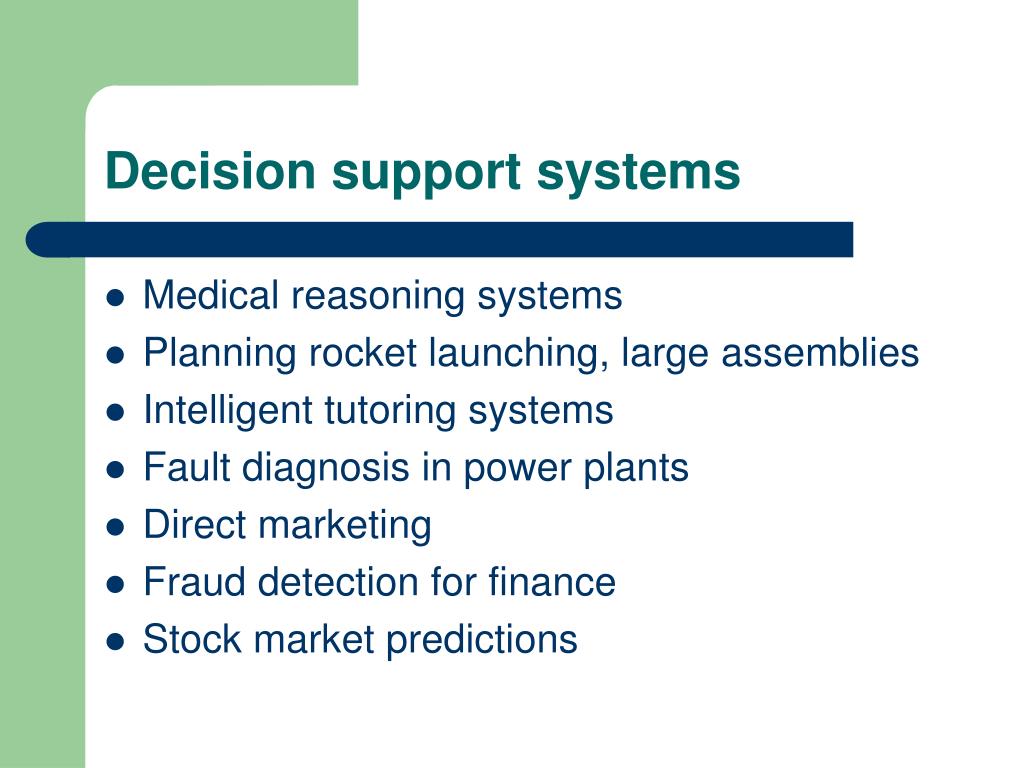 Decision support systems

- Medical reasoning systems
- Planning rocket launching, large assemblies
- Intelligent tutoring systems
- Fault diagnosis in power plants
- Direct marketing
- Fraud detection for finance
- Stock market predictions